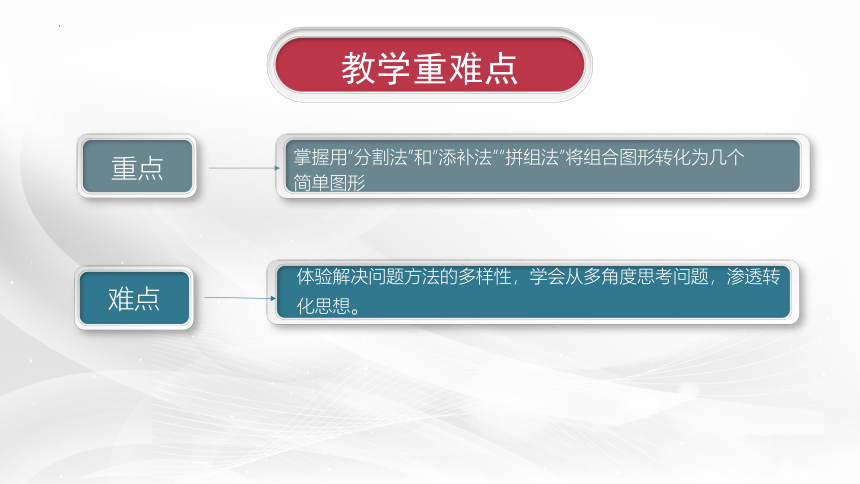 教学重难点

重点

掌握用“分割法”和“添补法”“拼组法”将组合图形转化为几个简单图形

难点

体验解决问题方法的多样性，学会从多角度思考问题，渗透转化思想。